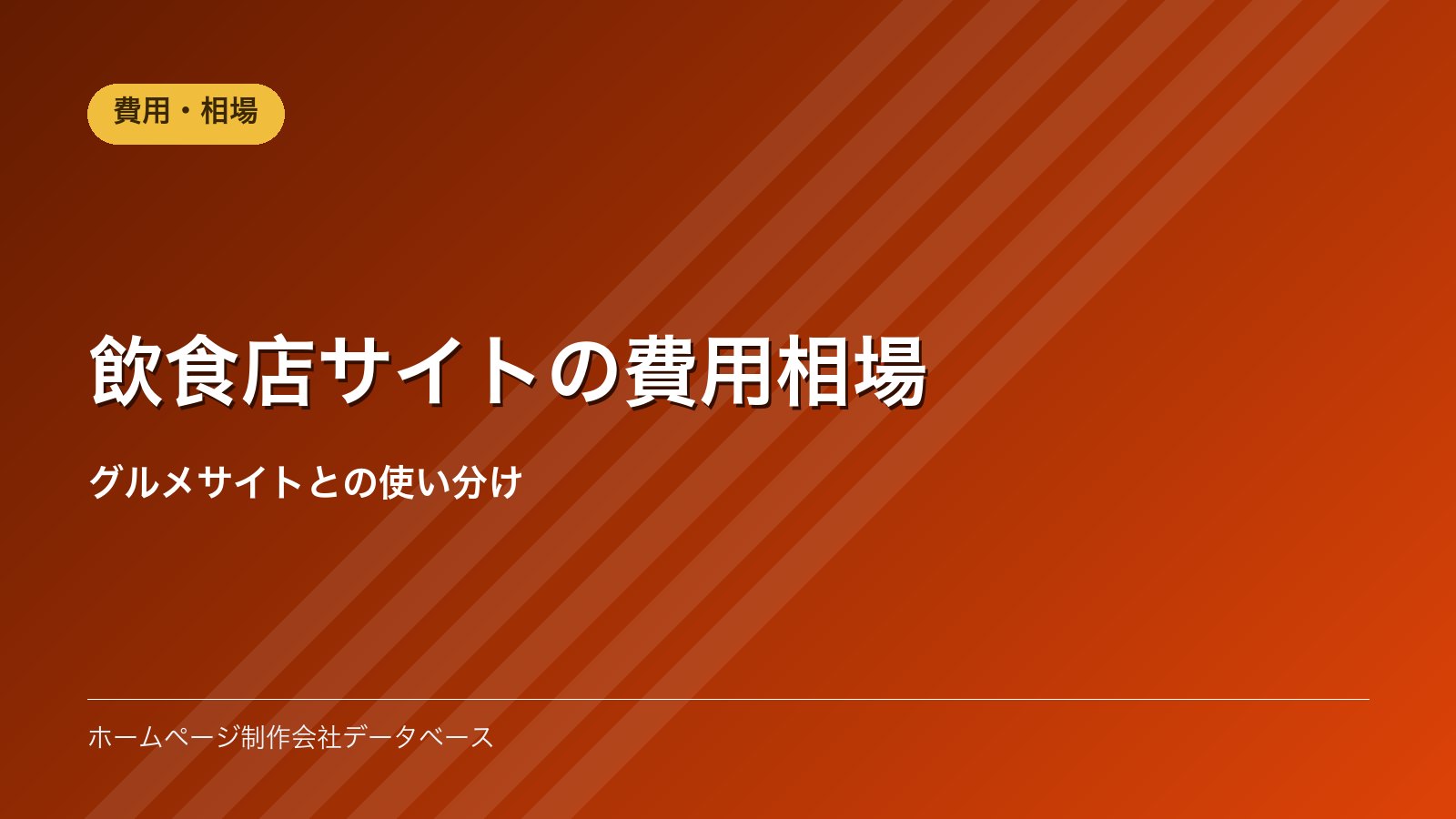 費用・相場

飲食店サイトの費用相場

グルメサイトとの使い分け

ホームページ制作会社データベース